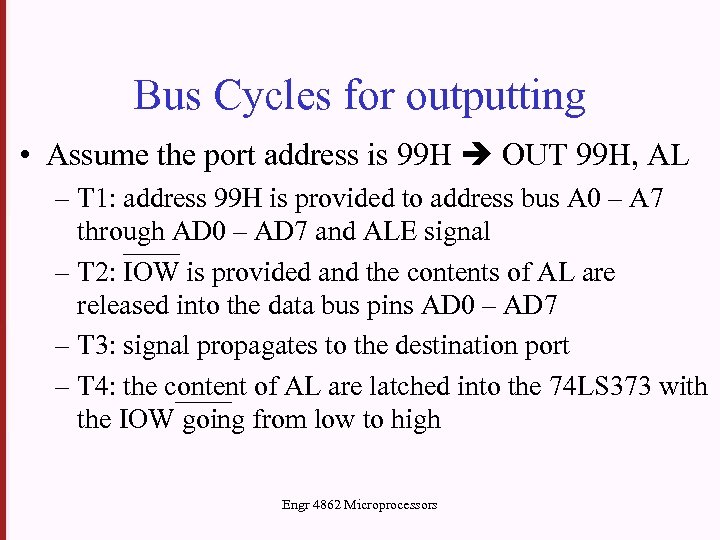 Bus Cycles for outputting

• Assume the port address is 99H → OUT 99H, AL
 – T1: address 99H is provided to address bus A0 – A7 through AD0 – AD7 and ALE signal
 – T2: $\overline{IOW}$ is provided and the contents of AL are released into the data bus pins AD0 – AD7
 – T3: signal propagates to the destination port
 – T4: the content of AL are latched into the 74LS373 with the $\overline{IOW}$ going from low to high

Engr 4862 Microprocessors